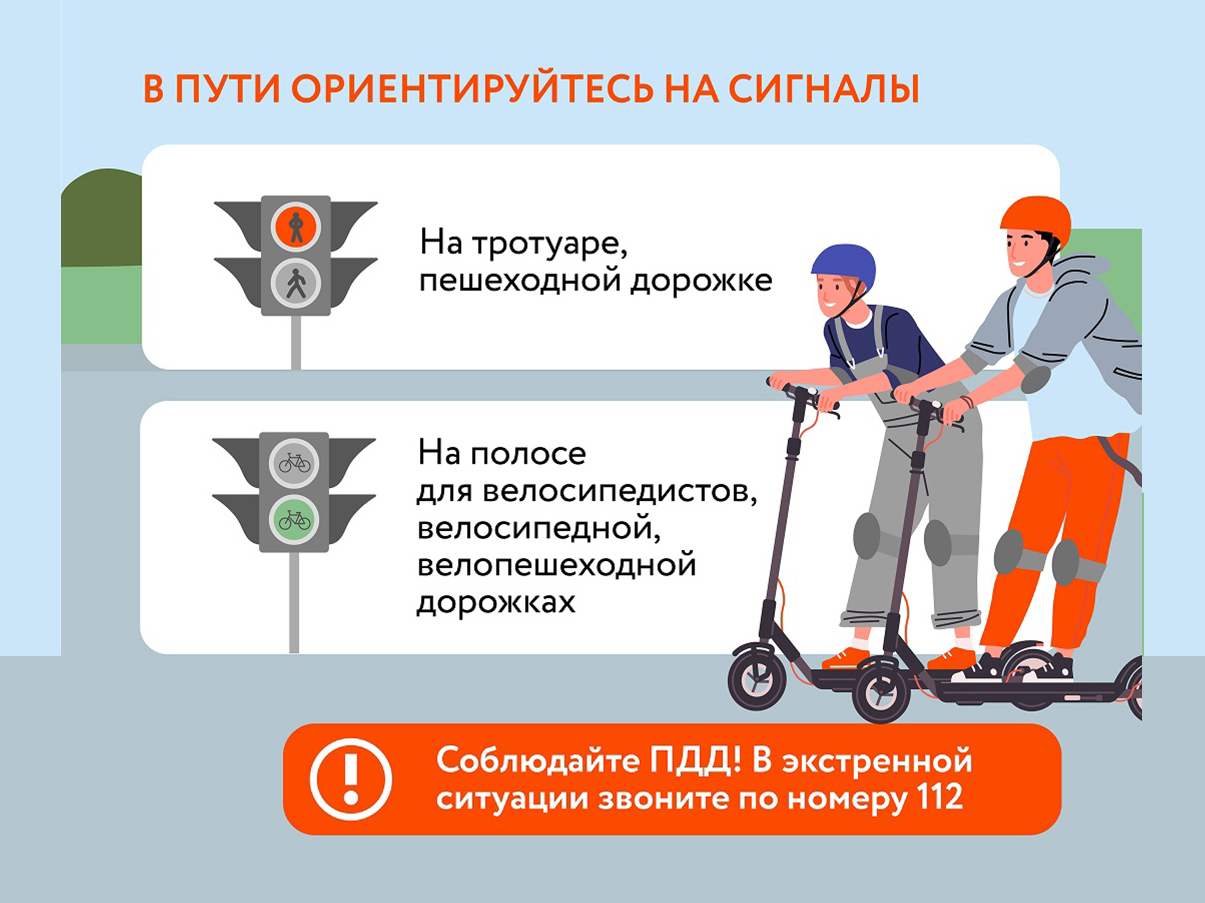 В ПУТИ ОРИЕНТИРУЙТЕСЬ НА СИГНАЛЫ

На тротуаре, пешеходной дорожке

На полосе для велосипедистов, велосипедной, велопешеходной дорожках

Соблюдайте ПДД! В экстренной ситуации звоните по номеру 112